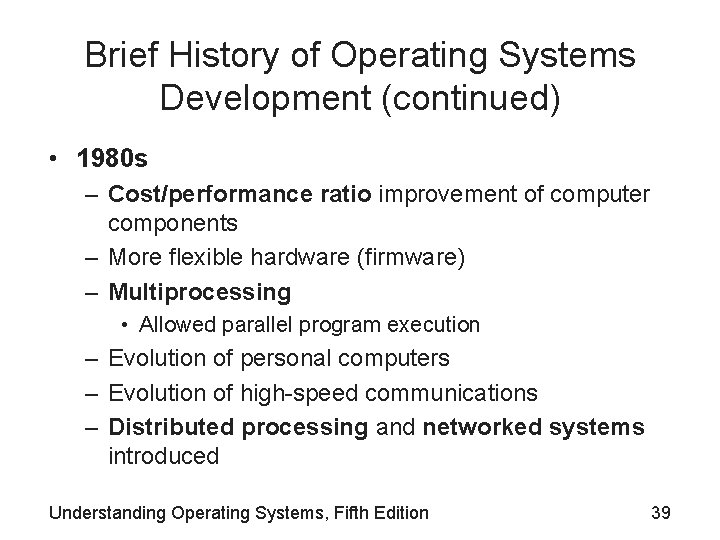 Brief History of Operating Systems Development (continued)

• 1980s
– Cost/performance ratio improvement of computer components
– More flexible hardware (firmware)
– Multiprocessing
• Allowed parallel program execution
– Evolution of personal computers
– Evolution of high-speed communications
– Distributed processing and networked systems introduced

Understanding Operating Systems, Fifth Edition 39